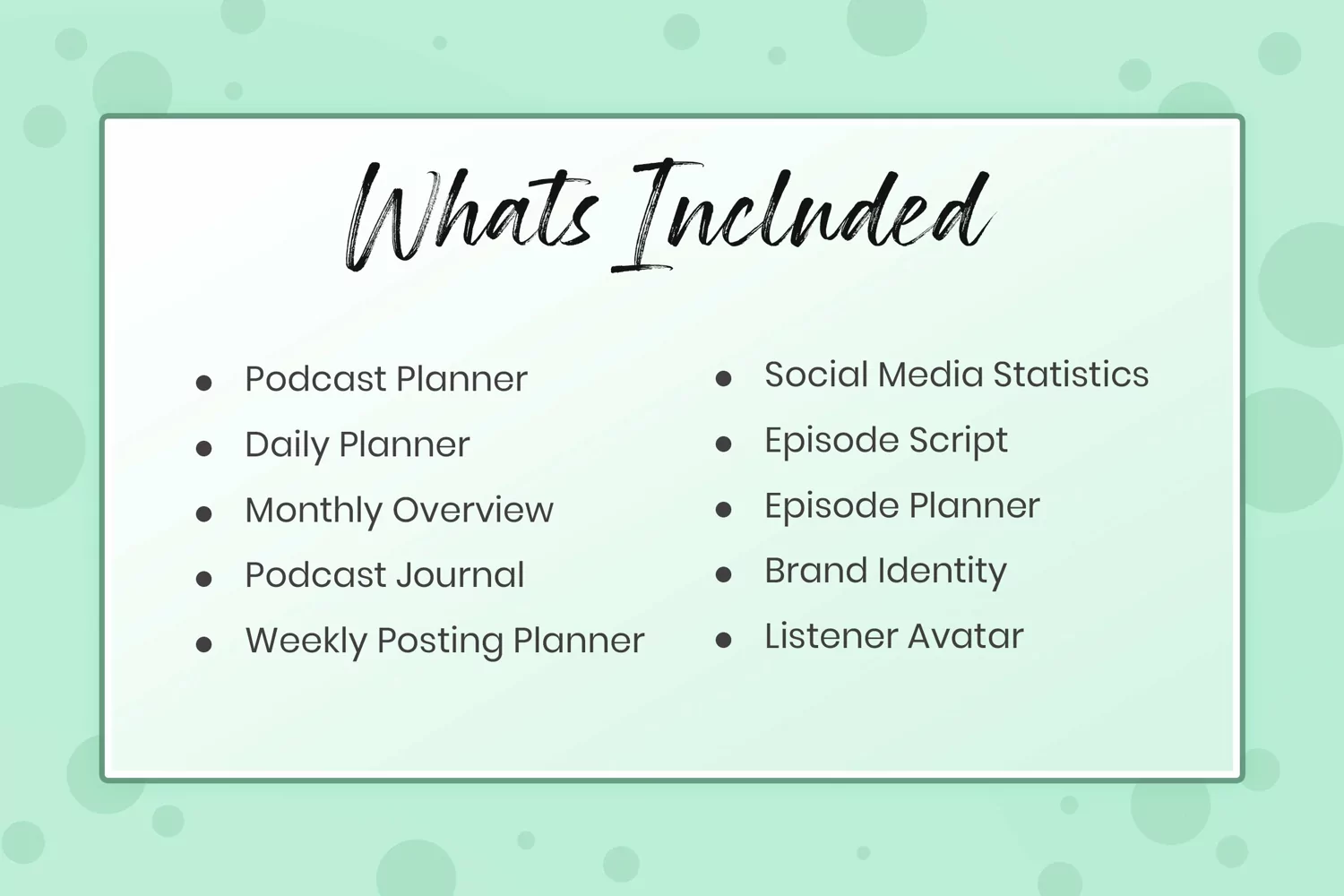 Whats Included

• Podcast Planner
• Daily Planner
• Monthly Overview
• Podcast Journal
• Weekly Posting Planner

• Social Media Statistics
• Episode Script
• Episode Planner
• Brand Identity
• Listener Avatar